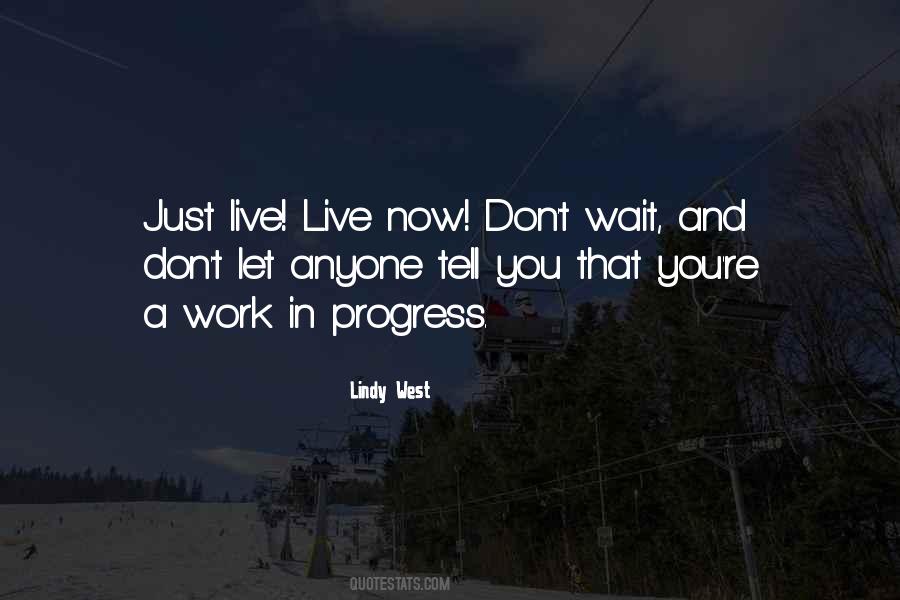 Just live! Live now! Don't wait, and don't let anyone tell you that you're a work in progress.

Lindy West

QUOTESTATS.COM